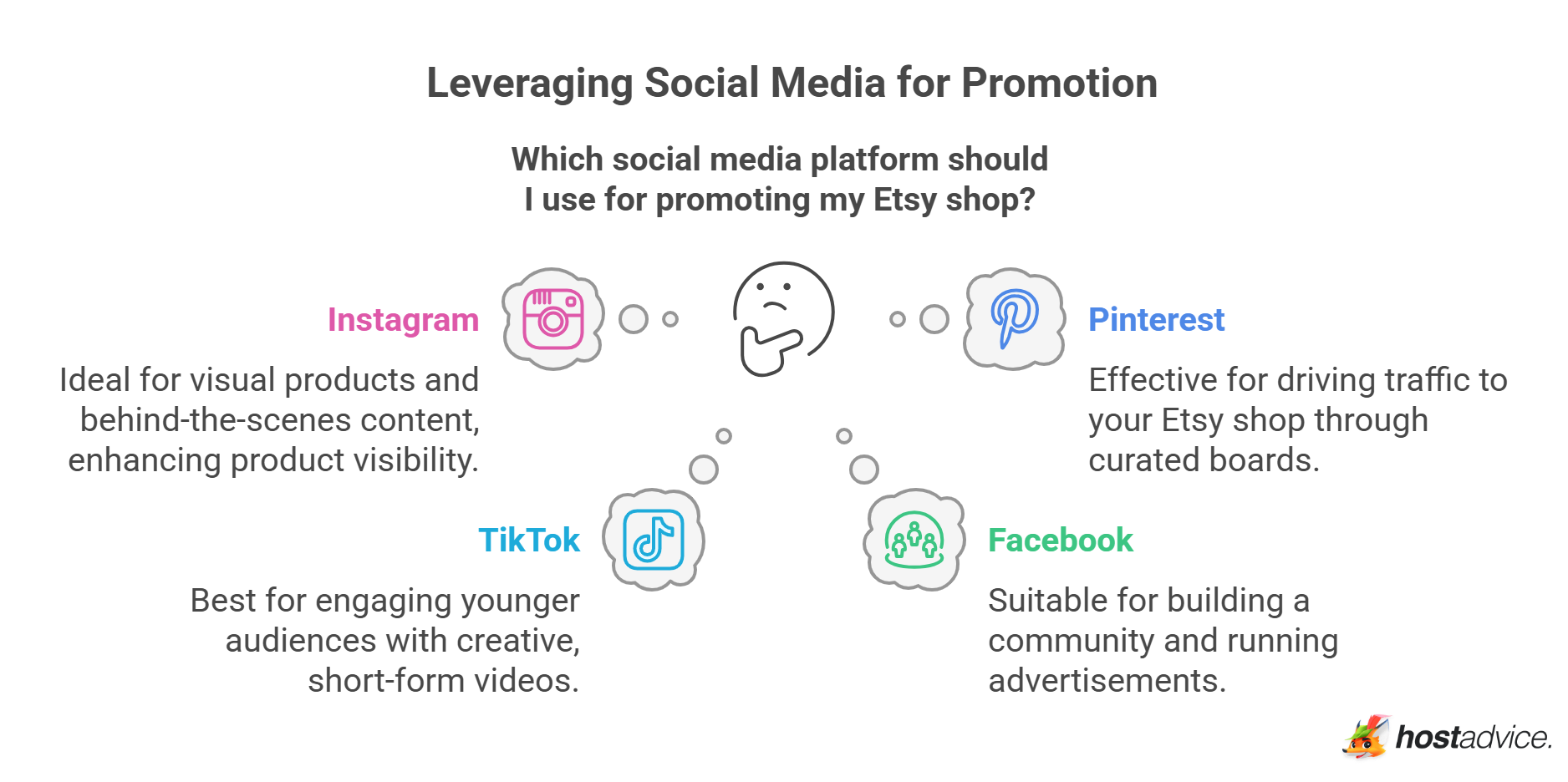 Leveraging Social Media for Promotion

Which social media platform should I use for promoting my Etsy shop?

Instagram

Ideal for visual products and behind-the-scenes content, enhancing product visibility.

Pinterest

Effective for driving traffic to your Etsy shop through curated boards.

TikTok

Best for engaging younger audiences with creative, short-form videos.

Facebook

Suitable for building a community and running advertisements.

hostadvice.